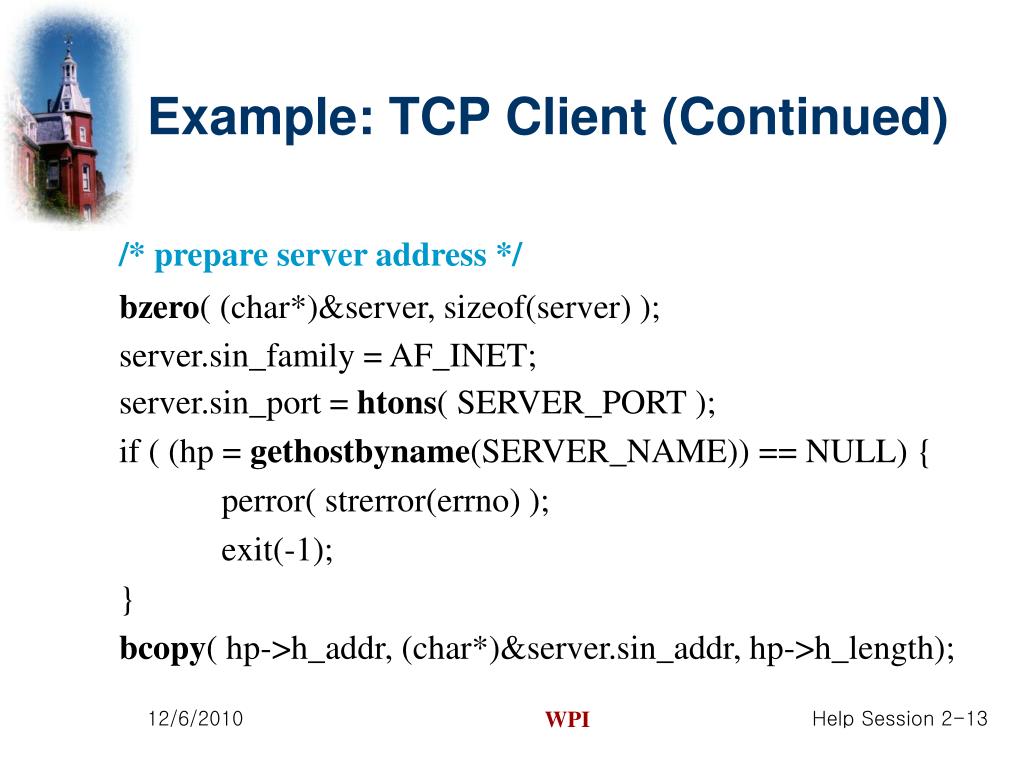 Example: TCP Client (Continued)

/* prepare server address */
bzero( (char*)&server, sizeof(server) );
server.sin_family = AF_INET;
server.sin_port = htons( SERVER_PORT );
if ( (hp = gethostbyname(SERVER_NAME)) == NULL) {
perror( strerror(errno) );
exit(-1);
}
bcopy( hp->h_addr, (char*)&server.sin_addr, hp->h_length);

12/6/2010

WPI

Help Session 2-13